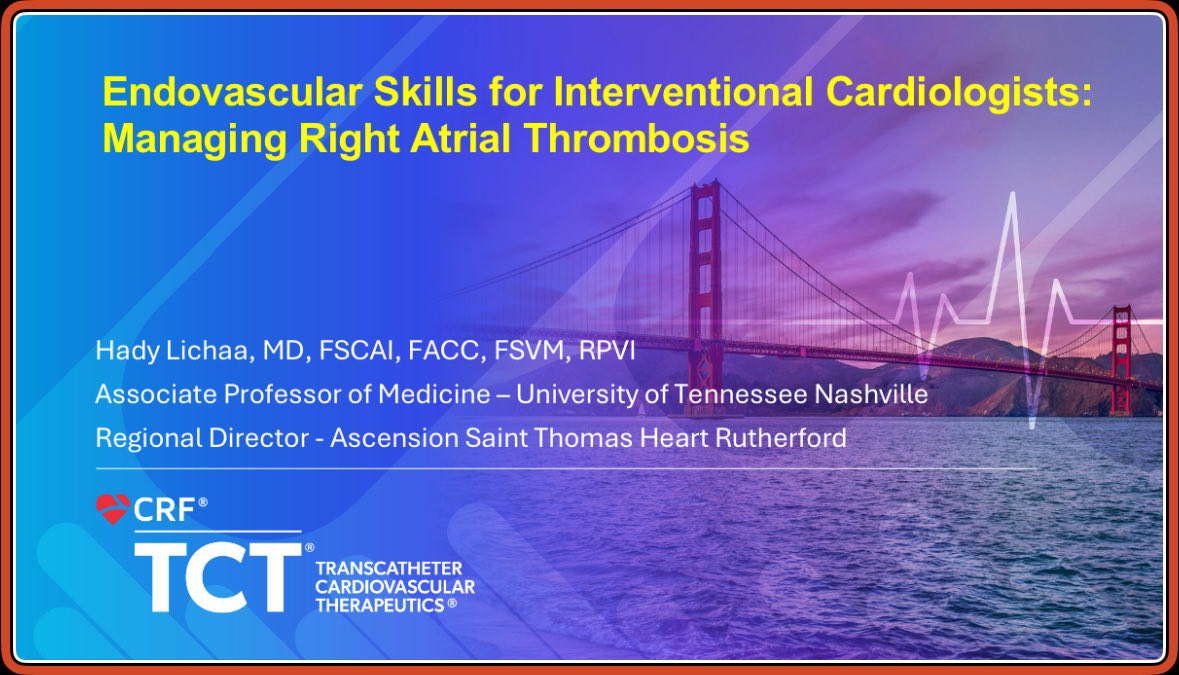 Endovascular Skills for Interventional Cardiologists: Managing Right Atrial Thrombosis

Hady Lichaa, MD, FSCAI, FACC, FSVM, RPVI

Associate Professor of Medicine – University of Tennessee Nashville

Regional Director - Ascension Saint Thomas Heart Rutherford

CRF®

TCT®

TRANSCATHETER CARDIOVASCULAR THERAPEUTICS®